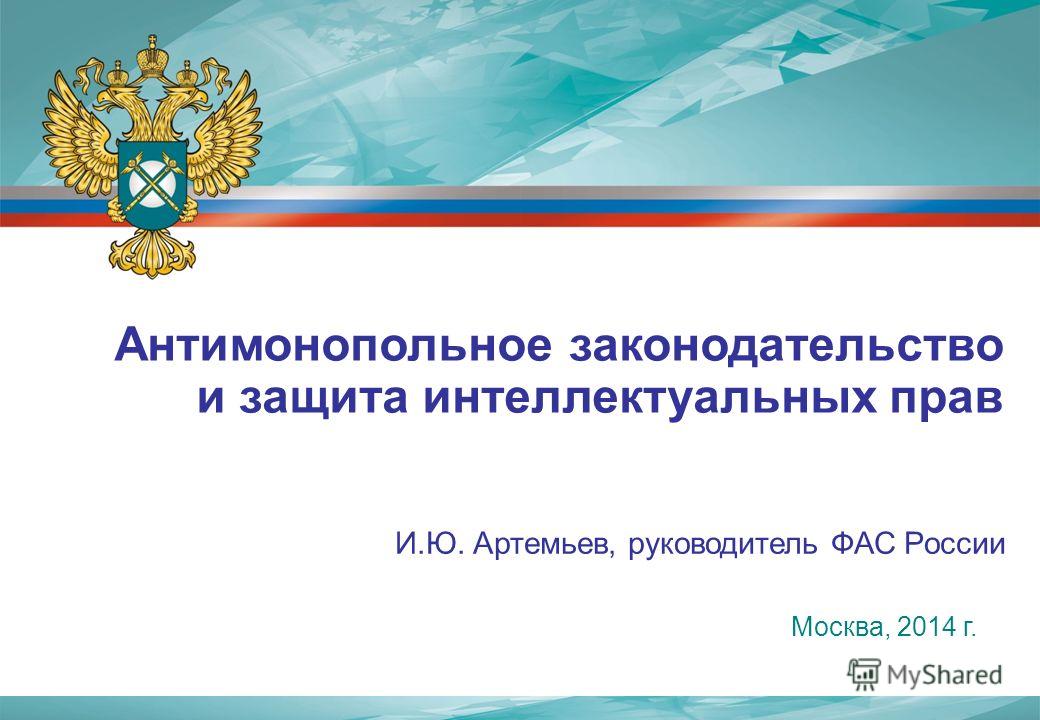 Антимонопольное законодательство и защита интеллектуальных прав

И.Ю. Артемьев, руководитель ФАС России

Москва, 2014 г.

MyShared